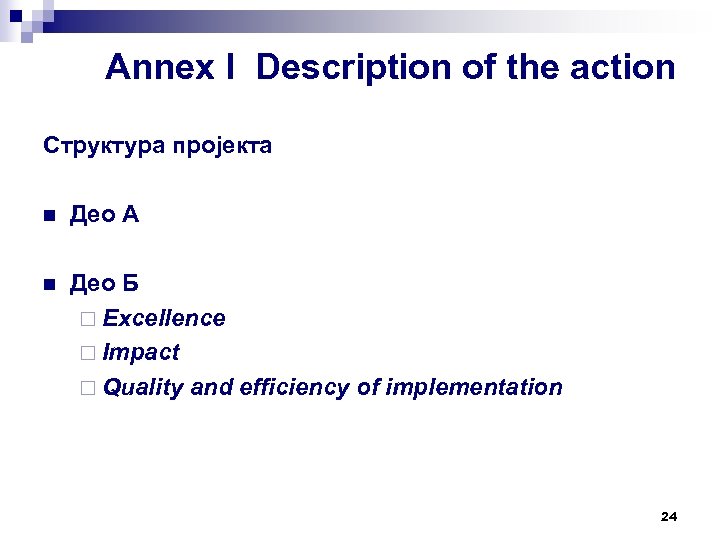 Annex I Description of the action

Структура пројекта

Део А

Део Б

Excellence

Impact

Quality and efficiency of implementation

24